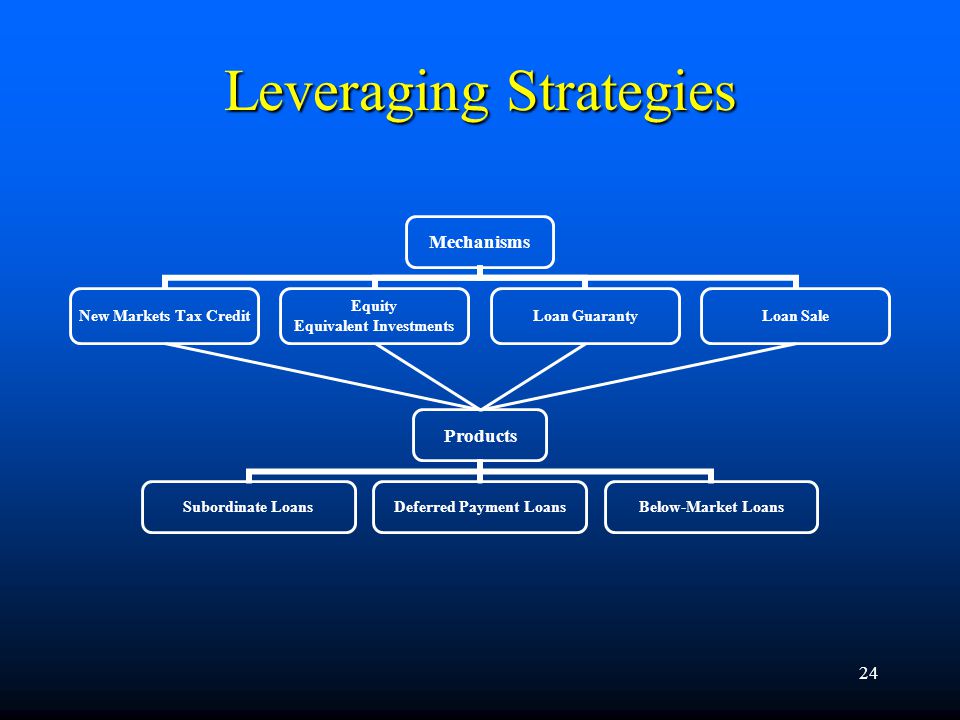 Leveraging Strategies

Mechanisms

New Markets Tax Credit

Equity
Equivalent Investments

Loan Guaranty

Loan Sale

Products

Subordinate Loans

Deferred Payment Loans

Below-Market Loans

24